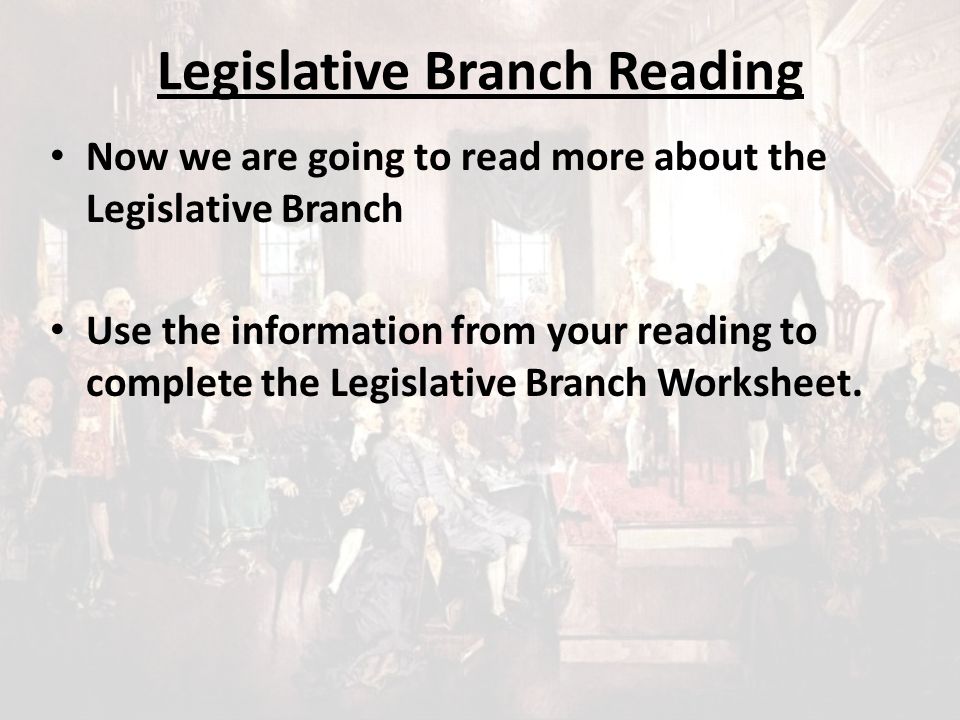 Legislative Branch Reading

• Now we are going to read more about the Legislative Branch

• Use the information from your reading to complete the Legislative Branch Worksheet.